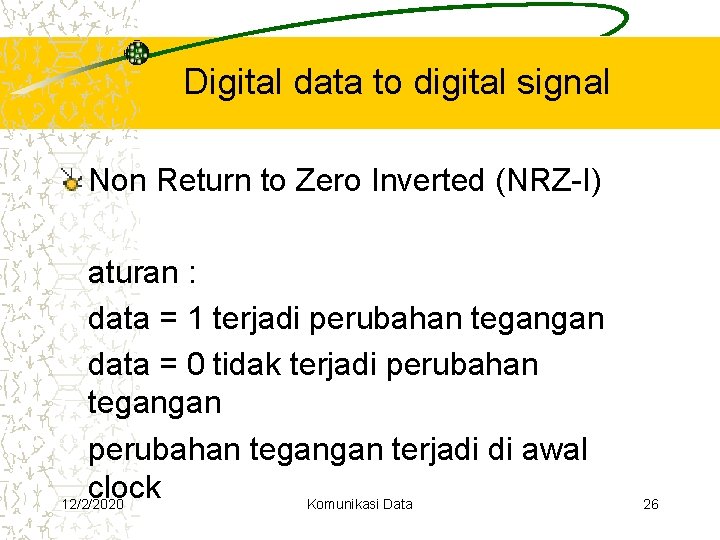 Digital data to digital signal

Non Return to Zero Inverted (NRZ-I)

aturan :

data = 1 terjadi perubahan tegangan

data = 0 tidak terjadi perubahan tegangan

perubahan tegangan terjadi di awal clock

12/2/2020

Komunikasi Data

26